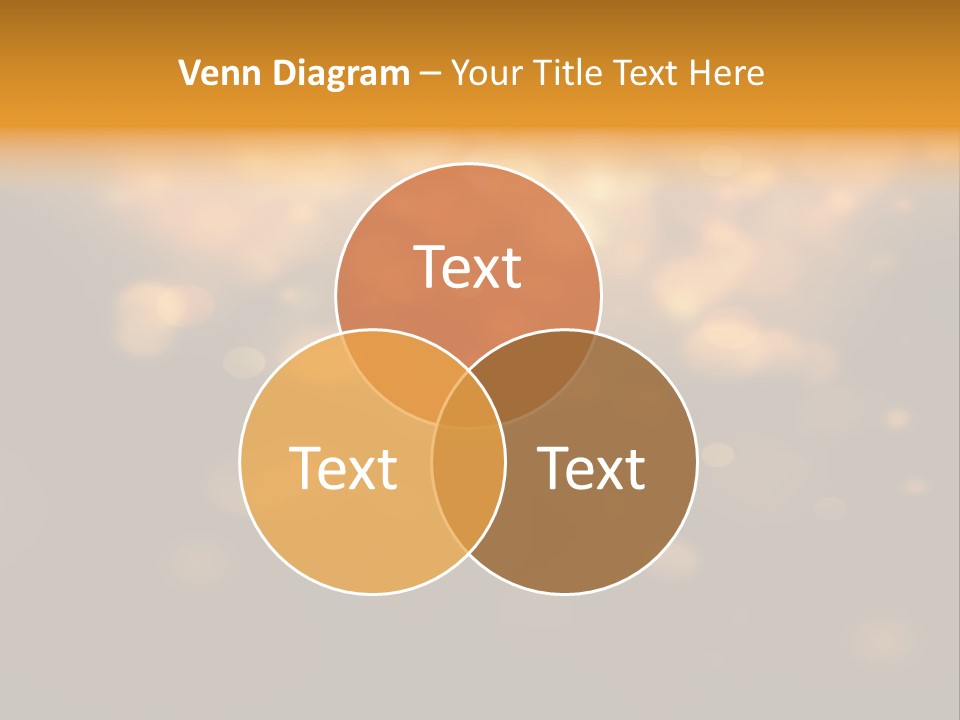 Venn Diagram – Your Title Text Here

Text

Text

Text